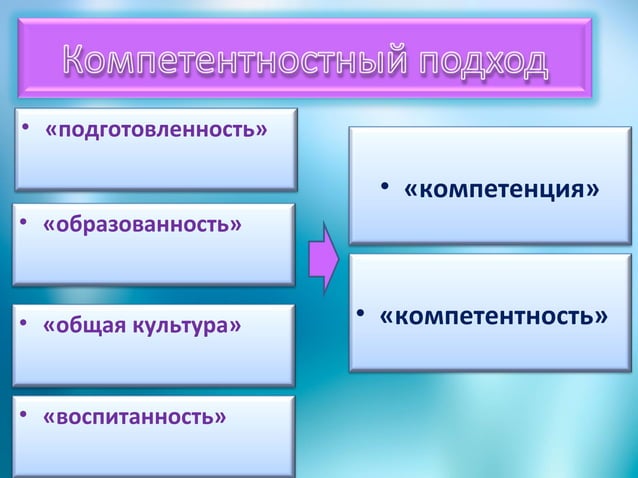 Компетентностный подход

• «подготовленность»

• «образованность»

• «общая культура»

• «воспитанность»

• «компетенция»

• «компетентность»